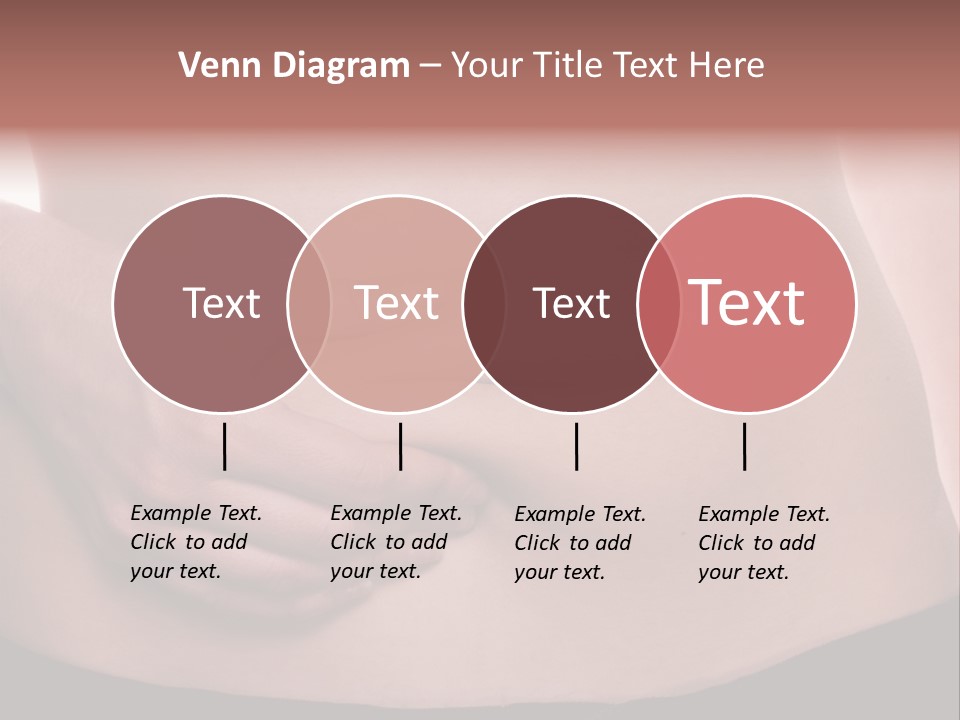 Venn Diagram – Your Title Text Here

Text

Text

Text

Text

Example Text. Click to add your text.

Example Text. Click to add your text.

Example Text. Click to add your text.

Example Text. Click to add your text.